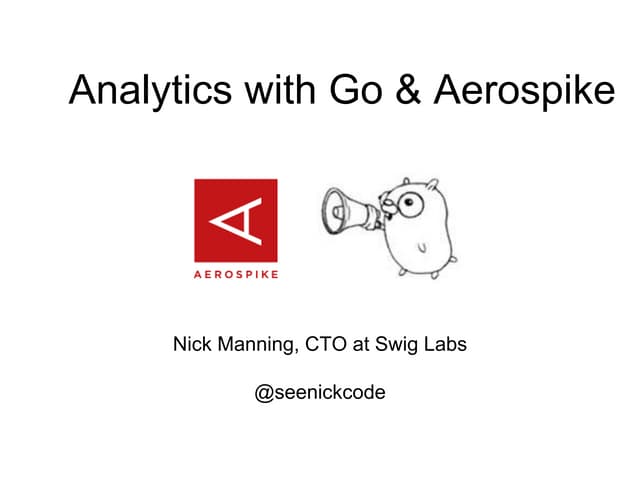 Analytics with Go & Aerospike

AEROSPIKE

Nick Manning, CTO at Swig Labs

@seenickcode